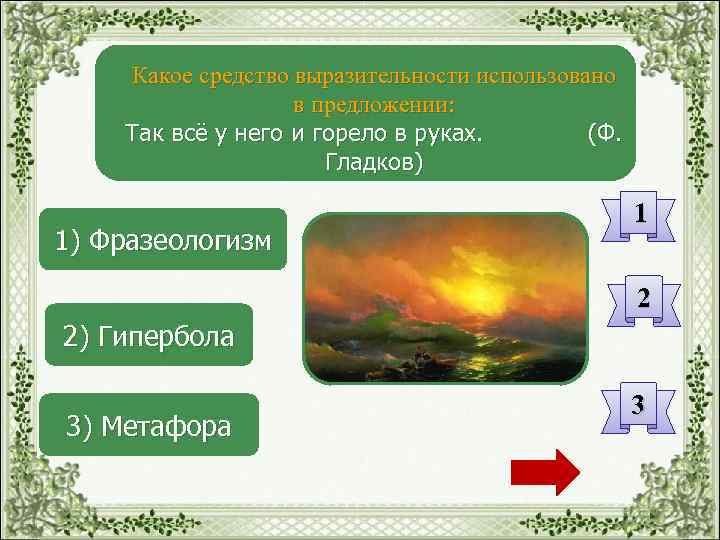 Какое средство выразительности использовано в предложении:
Так всё у него и горело в руках. (Ф. Гладков)

1) Фразеологизм

2) Гипербола

3) Метафора

1

2

3